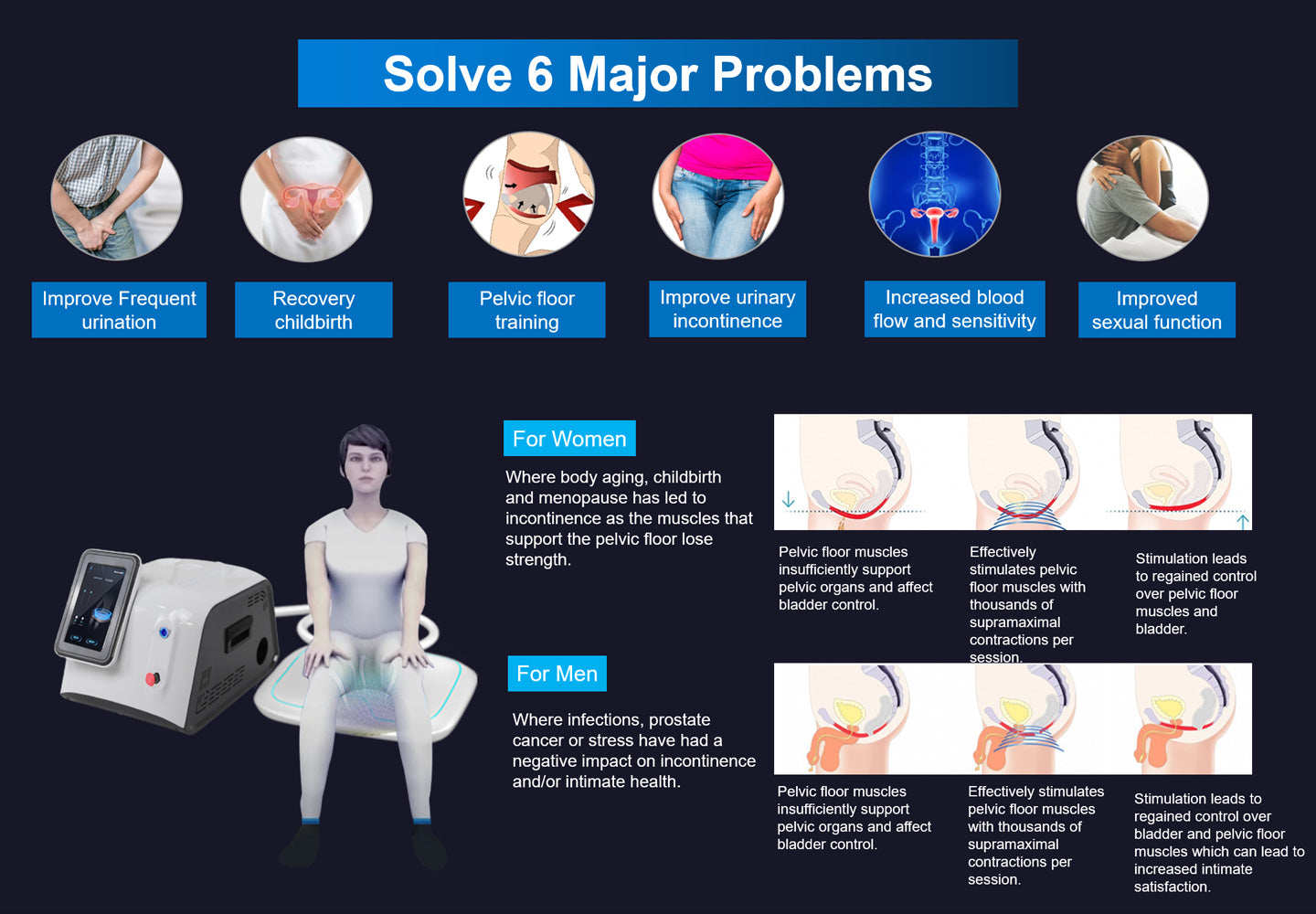 Solve 6 Major Problems

Improve Frequent urination

Recovery childbirth

Pelvic floor training

Improve urinary incontinence

Increased blood flow and sensitivity

Improved sexual function

For Women

Where body aging, childbirth and menopause has led to incontinence as the muscles that support the pelvic floor lose strength.

Pelvic floor muscles insufficiently support pelvic organs and affect bladder control.

Effectively stimulates pelvic floor muscles with thousands of supramaximal contractions per session.

Stimulation leads to regained control over pelvic floor muscles and bladder.

For Men

Where infections, prostate cancer or stress have had a negative impact on incontinence and/or intimate health.

Pelvic floor muscles insufficiently support pelvic organs and affect bladder control.

Effectively stimulates pelvic floor muscles with thousands of supramaximal contractions per session.

Stimulation leads to regained control over bladder and pelvic floor muscles which can lead to increased intimate satisfaction.